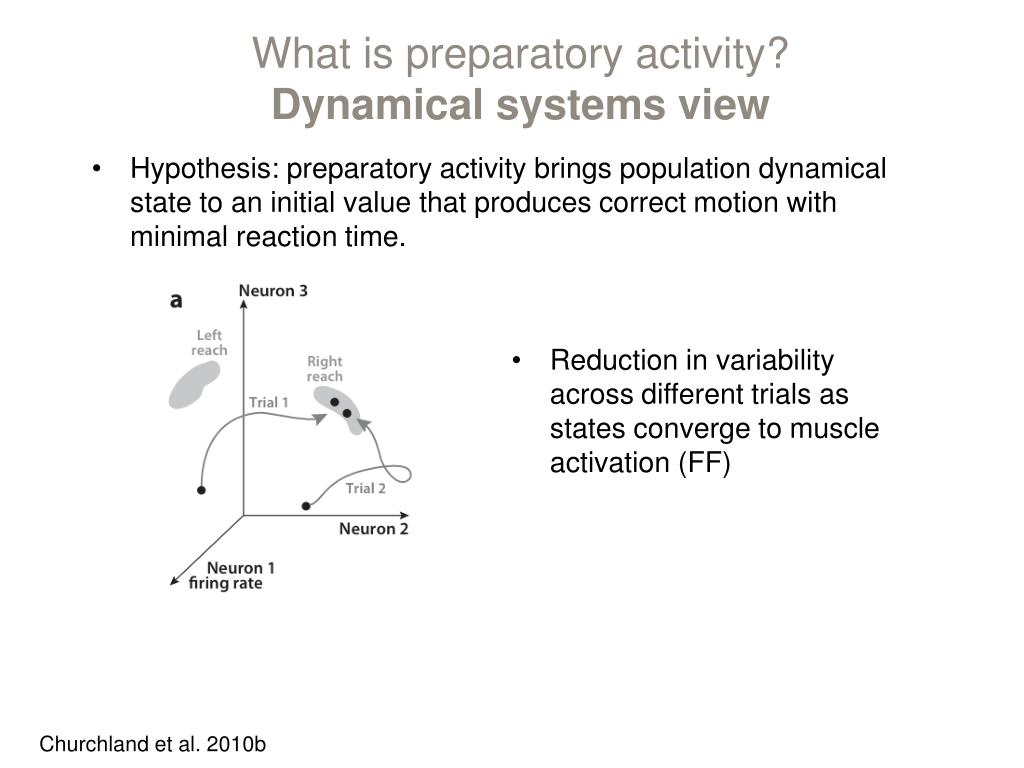 What is preparatory activity?
Dynamical systems view

• Hypothesis: preparatory activity brings population dynamical state to an initial value that produces correct motion with minimal reaction time.

a
Neuron 3
Left reach
Right reach
Trial 1
Trial 2
Neuron 2
Neuron 1 firing rate

• Reduction in variability across different trials as states converge to muscle activation (FF)

Churchland et al. 2010b